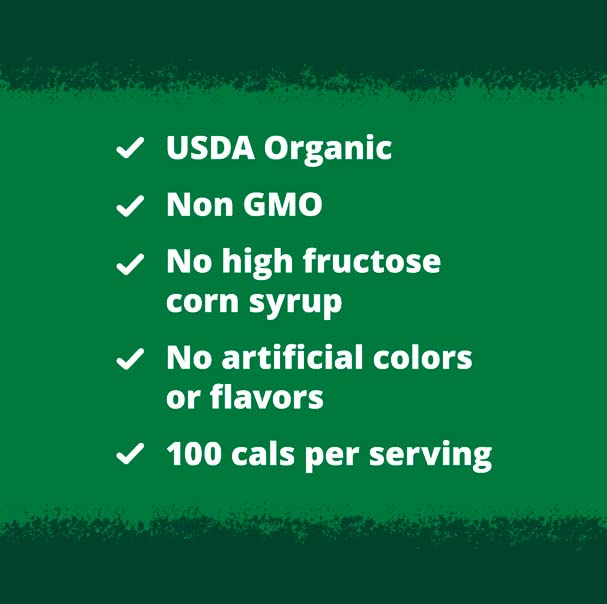 ✓ USDA Organic

✓ Non GMO

✓ No high fructose corn syrup

✓ No artificial colors or flavors

✓ 100 cals per serving